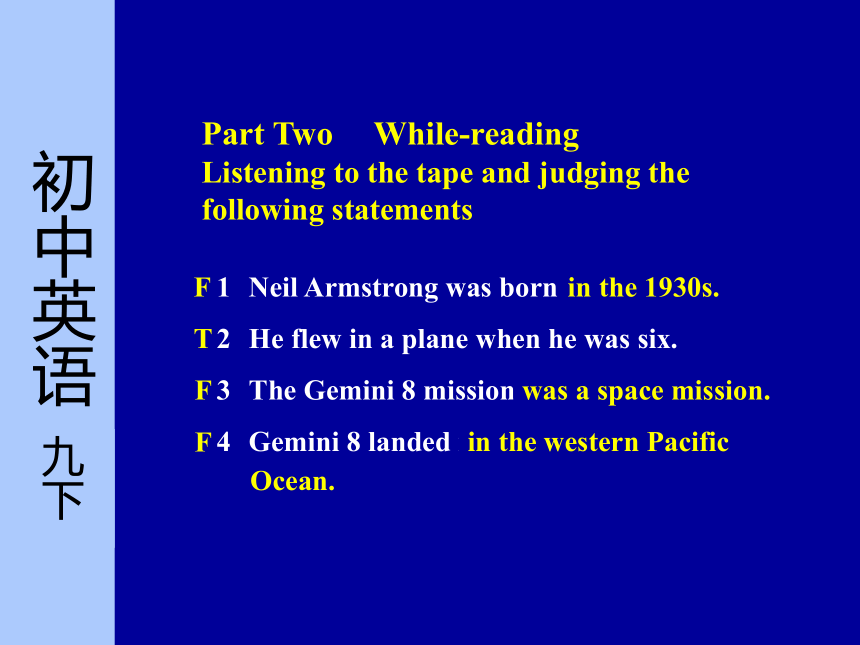 初中英语 九下

Part Two While-reading
Listening to the tape and judging the following statements

F 1 Neil Armstrong was born in the 1930s.

T 2 He flew in a plane when he was six.

F 3 The Gemini 8 mission was a space mission.

F 4 Gemini 8 landed in the western Pacific Ocean.